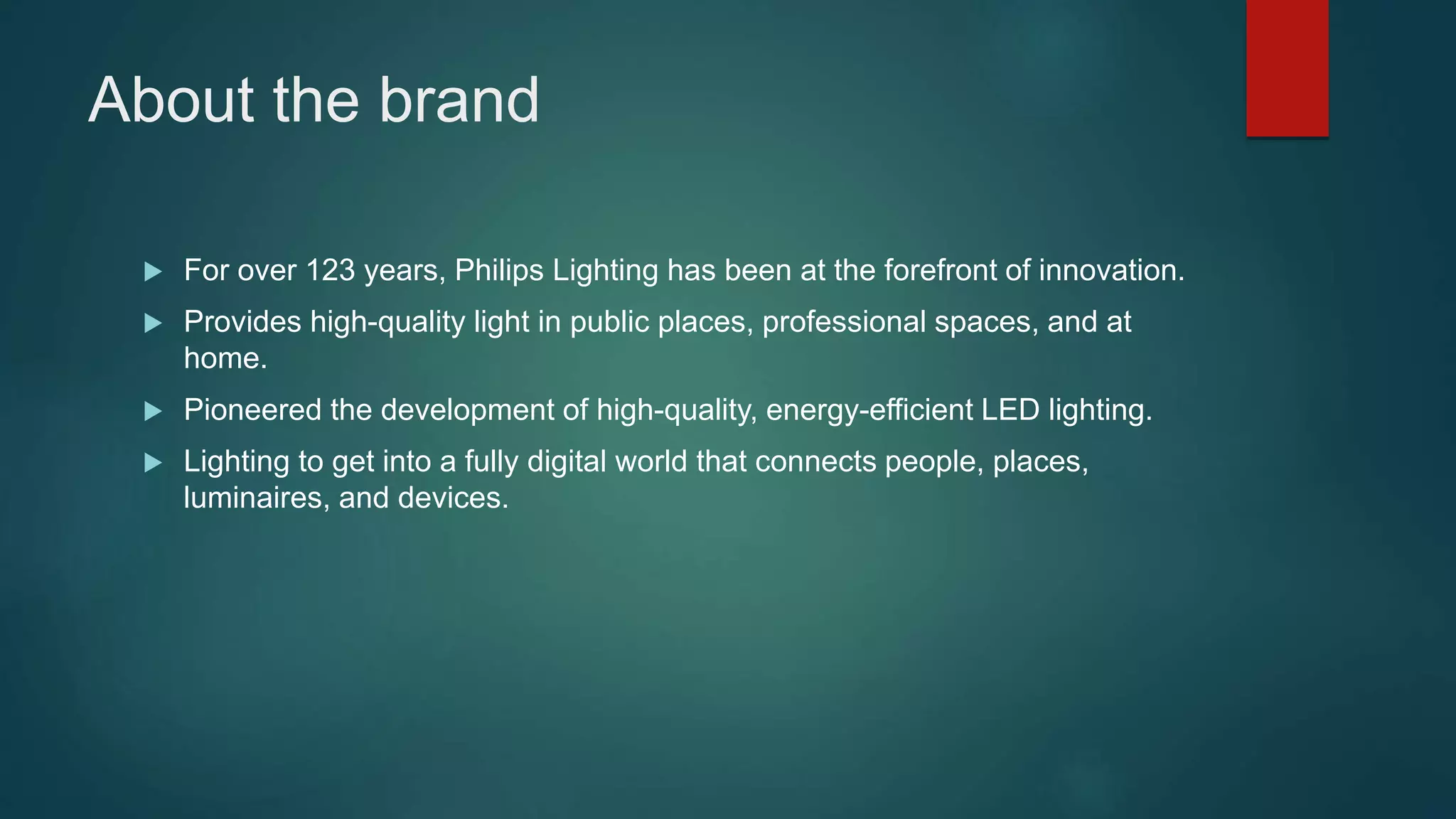 About the brand

▶ For over 123 years, Philips Lighting has been at the forefront of innovation.

▶ Provides high-quality light in public places, professional spaces, and at home.

▶ Pioneered the development of high-quality, energy-efficient LED lighting.

▶ Lighting to get into a fully digital world that connects people, places, luminaires, and devices.